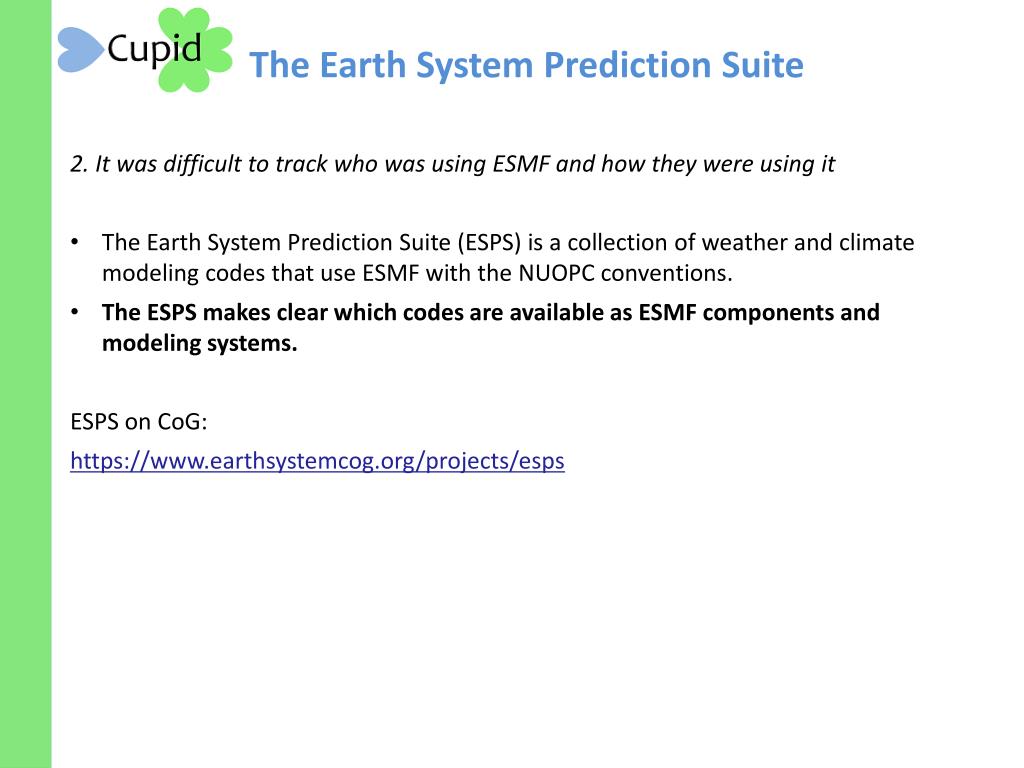 Cupid

The Earth System Prediction Suite

2. It was difficult to track who was using ESMF and how they were using it

• The Earth System Prediction Suite (ESPS) is a collection of weather and climate modeling codes that use ESMF with the NUOPC conventions.
• The ESPS makes clear which codes are available as ESMF components and modeling systems.

ESPS on CoG:
https://www.earthsystemcog.org/projects/esps